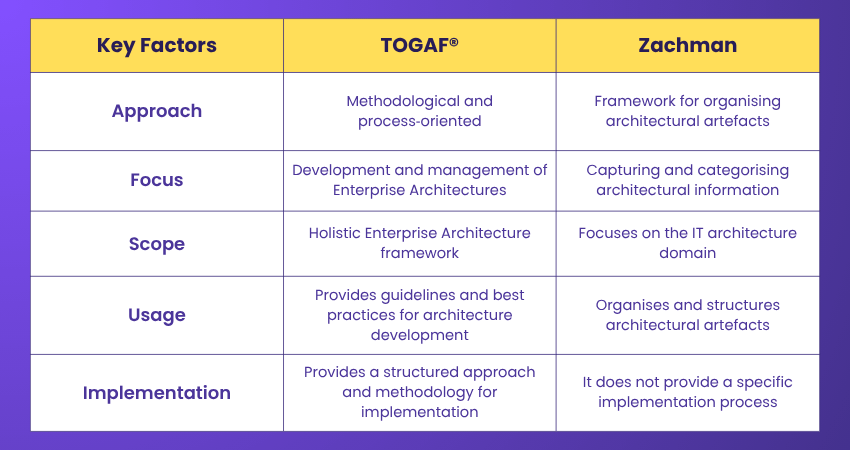 | Key Factors | TOGAF® | Zachman |
|---|---|---|
| Approach | Methodological and process-oriented | Framework for organising architectural artefacts |
| Focus | Development and management of Enterprise Architectures | Capturing and categorising architectural information |
| Scope | Holistic Enterprise Architecture framework | Focuses on the IT architecture domain |
| Usage | Provides guidelines and best practices for architecture development | Organises and structures architectural artefacts |
| Implementation | Provides a structured approach and methodology for implementation | It does not provide a specific implementation process |